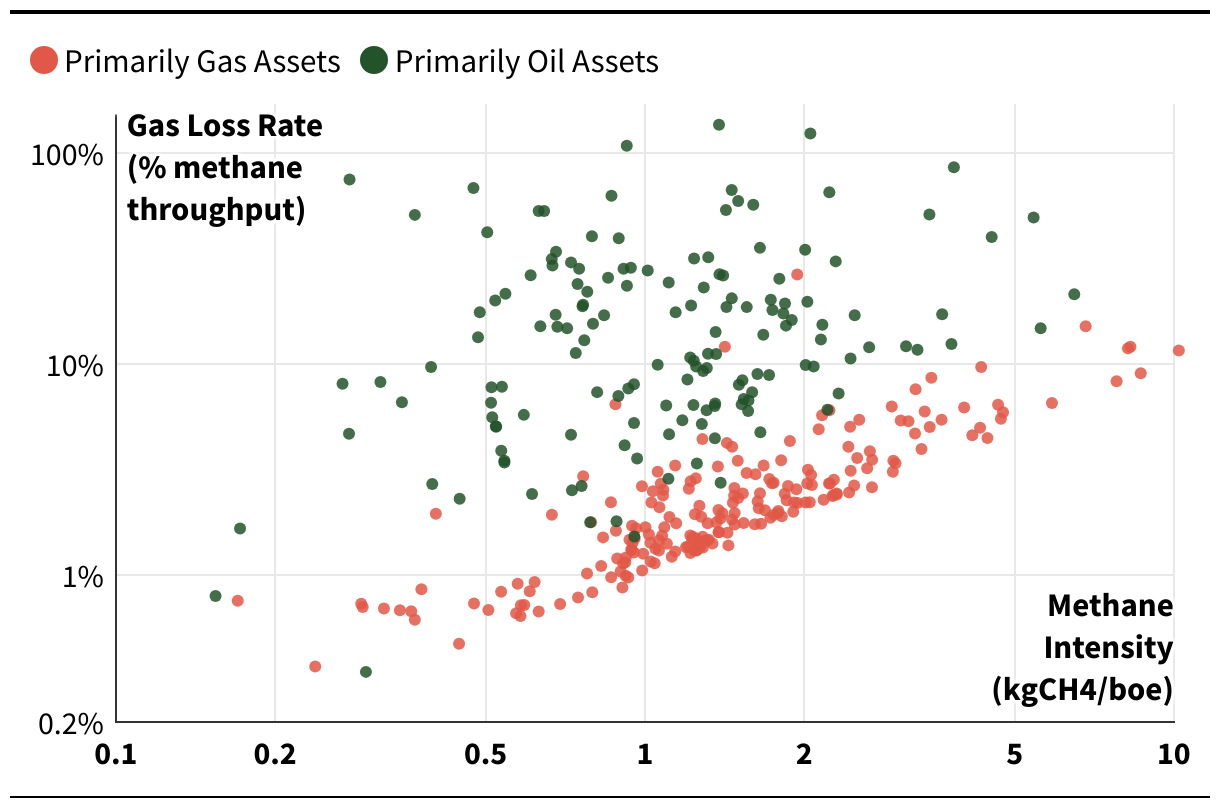 Primarily Gas Assets Primarily Oil Assets

Gas Loss Rate (% methane throughput)

100%
10%
1%
0.2%

Methane Intensity (kgCH4/boe)

0.1
0.2
0.5
1
2
5
10